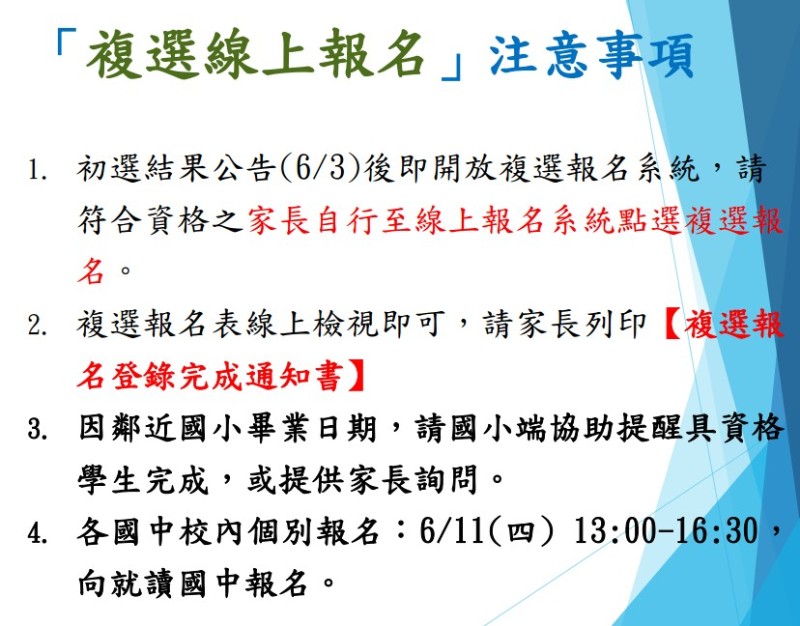 「複選線上報名」注意事項

1. 初選結果公告(6/3)後即開放複選報名系統，請符合資格之家長自行至線上報名系統點選複選報名。

2. 複選報名表線上檢視即可，請家長列印【複選報名登錄完成通知書】

3. 因鄰近國小畢業日期，請國小端協助提醒具資格學生完成，或提供家長詢問。

4. 各國中校內個別報名：6/11(四) 13:00-16:30，向就讀國中報名。